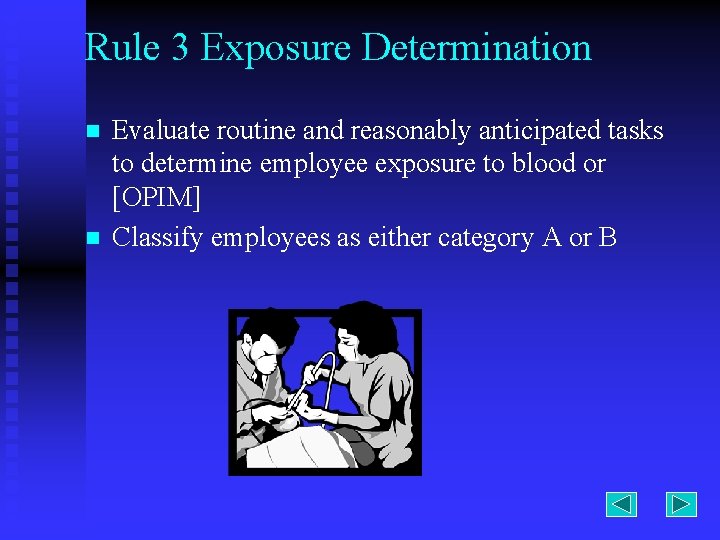 Rule 3 Exposure Determination

• Evaluate routine and reasonably anticipated tasks to determine employee exposure to blood or [OPIM]
• Classify employees as either category A or B